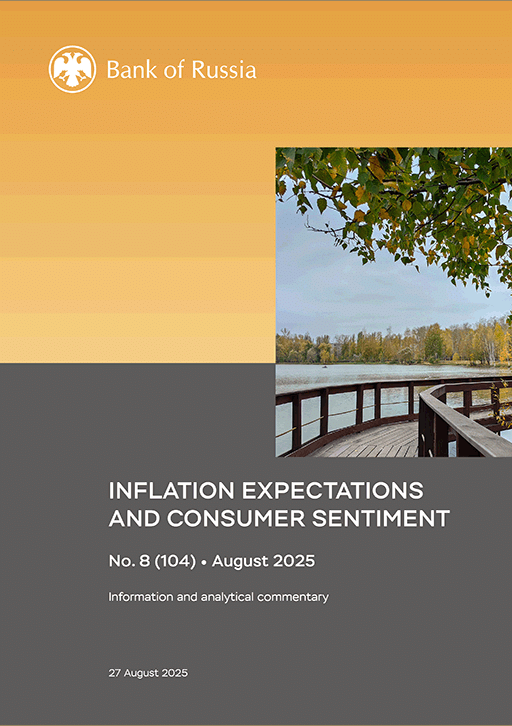 Bank of Russia

INFLATION EXPECTATIONS AND CONSUMER SENTIMENT

No. 8 (104) • August 2025

Information and analytical commentary

27 August 2025